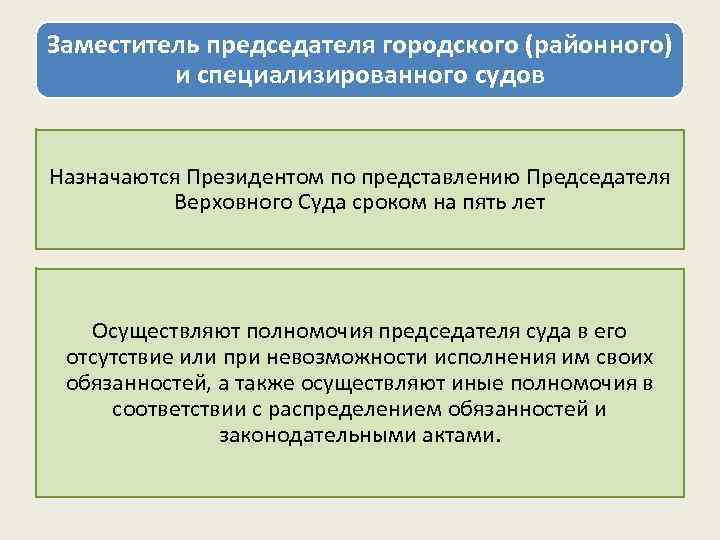 Заместитель председателя городского (районного) и специализированного судов

Назначаются Президентом по представлению Председателя Верховного Суда сроком на пять лет

Осуществляют полномочия председателя суда в его отсутствие или при невозможности исполнения им своих обязанностей, а также осуществляют иные полномочия в соответствии с распределением обязанностей и законодательными актами.